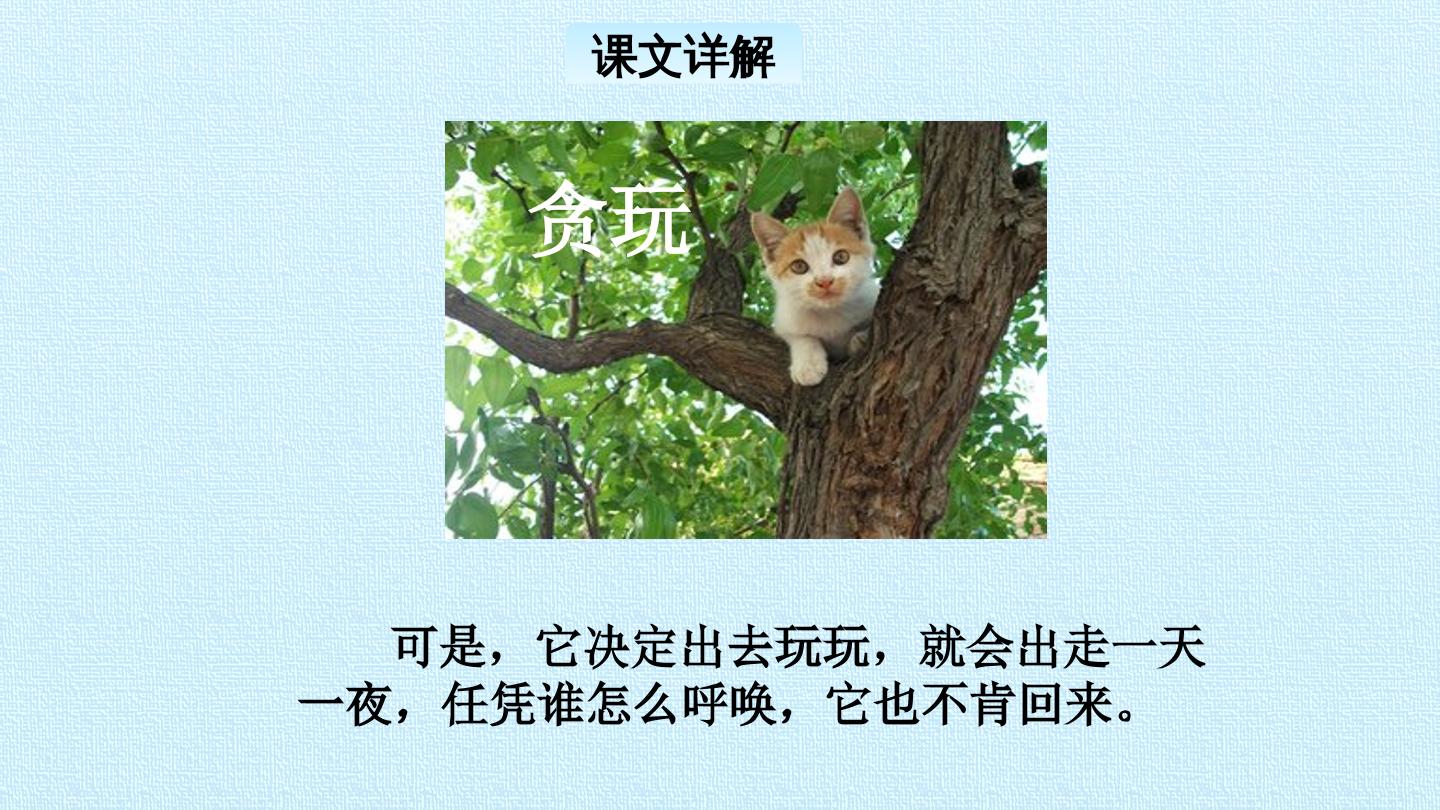 课文详解

贪玩

可是，它决定出去玩玩，就会出走一天一夜，任凭谁怎么呼唤，它也不肯回来。